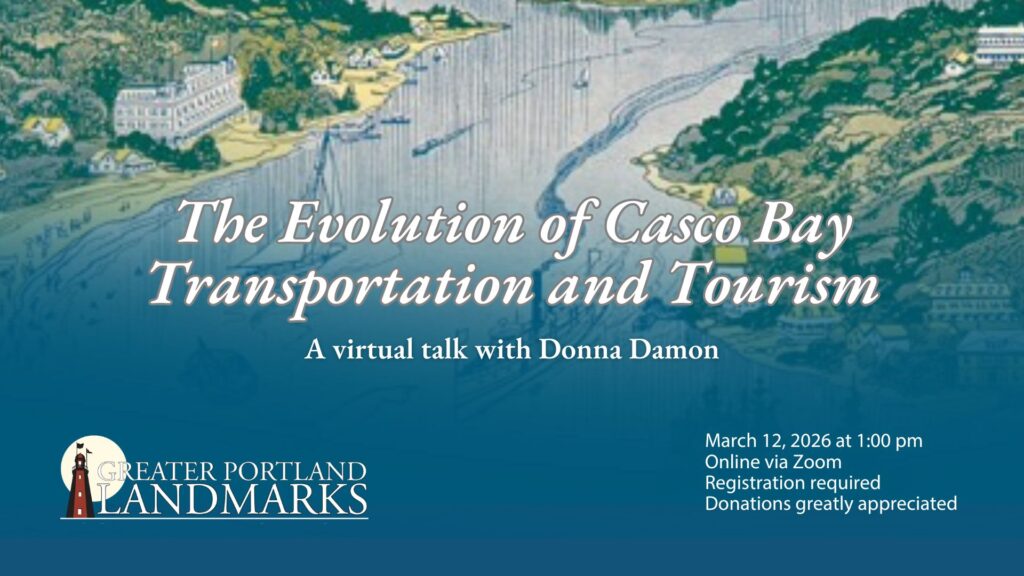 The Evolution of Casco Bay Transportation and Tourism

A virtual talk with Donna Damon

GREATER PORTLAND LANDMARKS

March 12, 2026 at 1:00 pm
Online via Zoom
Registration required
Donations greatly appreciated